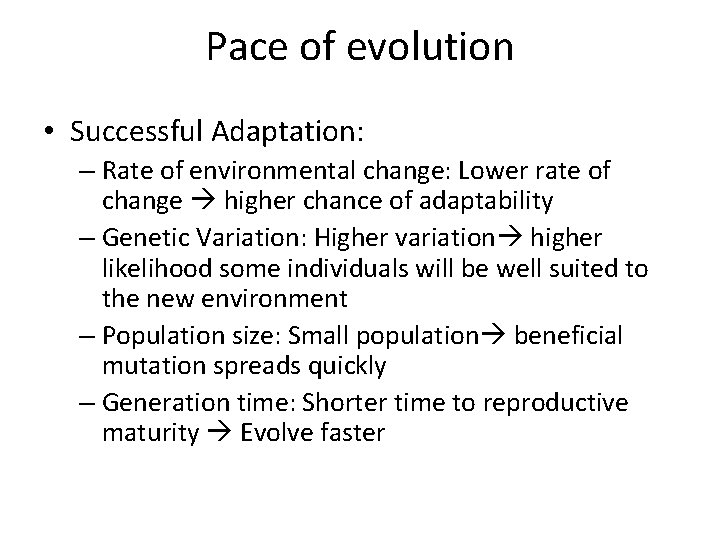 Pace of evolution

• Successful Adaptation:
– Rate of environmental change: Lower rate of change → higher chance of adaptability
– Genetic Variation: Higher variation→ higher likelihood some individuals will be well suited to the new environment
– Population size: Small population→ beneficial mutation spreads quickly
– Generation time: Shorter time to reproductive maturity → Evolve faster